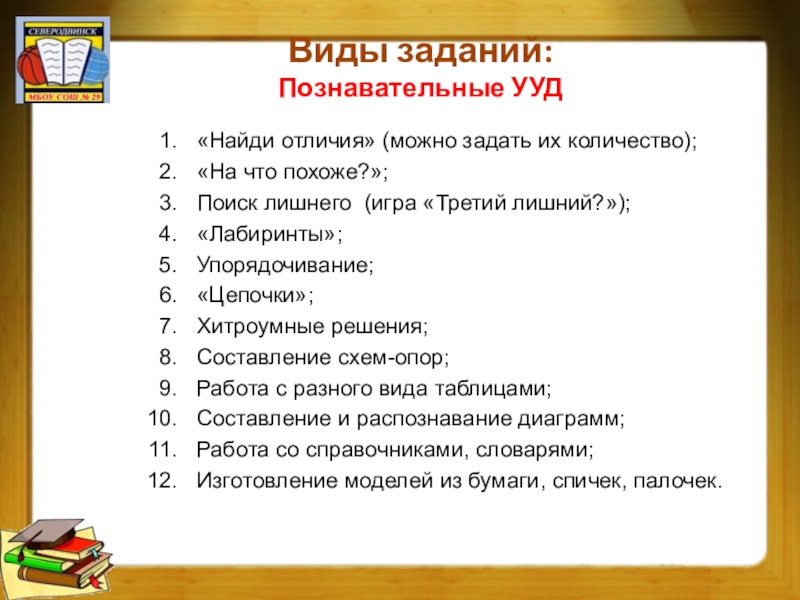 СЕВЕРОДВИНСК
МБОУ СОШ № 29

Виды заданий:
Познавательные УУД

1. «Найди отличия» (можно задать их количество);
2. «На что похоже?»;
3. Поиск лишнего (игра «Третий лишний?»);
4. «Лабиринты»;
5. Упорядочивание;
6. «Цепочки»;
7. Хитроумные решения;
8. Составление схем-опор;
9. Работа с разного вида таблицами;
10. Составление и распознавание диаграмм;
11. Работа со справочниками, словарями;
12. Изготовление моделей из бумаги, спичек, палочек.